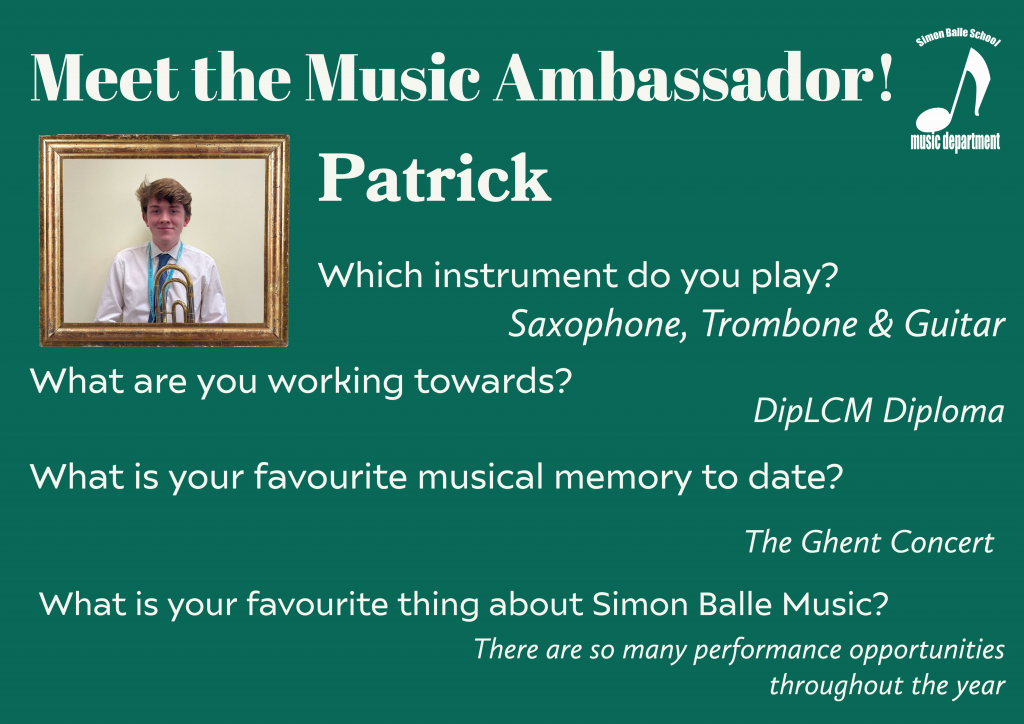 Meet the Music Ambassador!

Simon Balle School
music department

Patrick

Which instrument do you play?
Saxophone, Trombone & Guitar

What are you working towards?
DipLCM Diploma

What is your favourite musical memory to date?
The Ghent Concert

What is your favourite thing about Simon Balle Music?
There are so many performance opportunities throughout the year